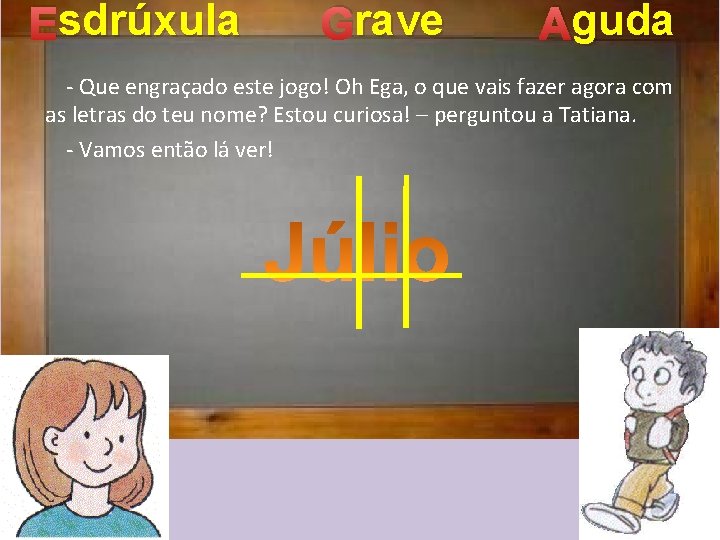 Esdrúxula Grave Aguda

- Que engraçado este jogo! Oh Ega, o que vais fazer agora com as letras do teu nome? Estou curiosa! – perguntou a Tatiana.

- Vamos então lá ver!

Júlio